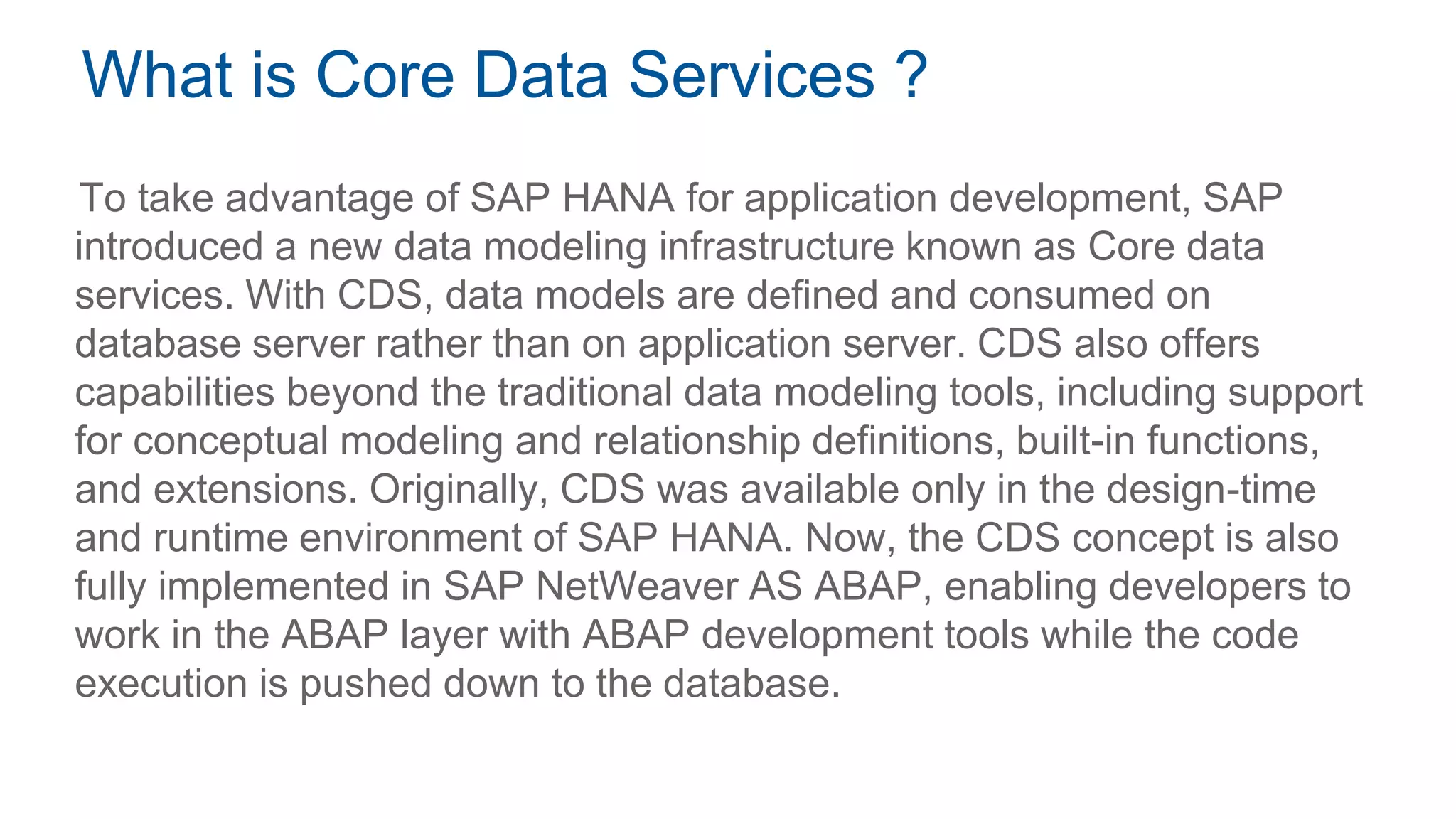 What is Core Data Services ?

To take advantage of SAP HANA for application development, SAP introduced a new data modeling infrastructure known as Core data services. With CDS, data models are defined and consumed on database server rather than on application server. CDS also offers capabilities beyond the traditional data modeling tools, including support for conceptual modeling and relationship definitions, built-in functions, and extensions. Originally, CDS was available only in the design-time and runtime environment of SAP HANA. Now, the CDS concept is also fully implemented in SAP NetWeaver AS ABAP, enabling developers to work in the ABAP layer with ABAP development tools while the code execution is pushed down to the database.